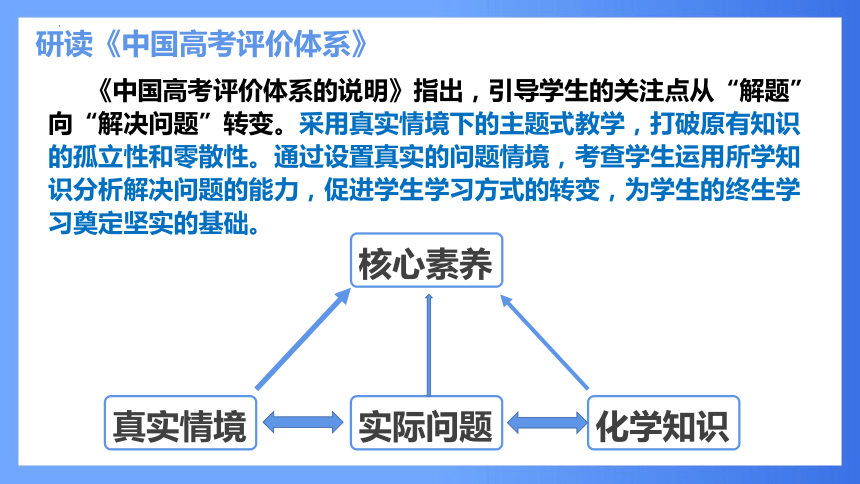 研读《中国高考评价体系》

《中国高考评价体系的说明》指出，引导学生的关注点从“解题”向“解决问题”转变。采用真实情境下的主题式教学，打破原有知识的孤立性和零散性。通过设置真实的问题情境，考查学生运用所学知识分析解决问题的能力，促进学生学习方式的转变，为学生的终生学习奠定坚实的基础。

核心素养

真实情境

实际问题

化学知识